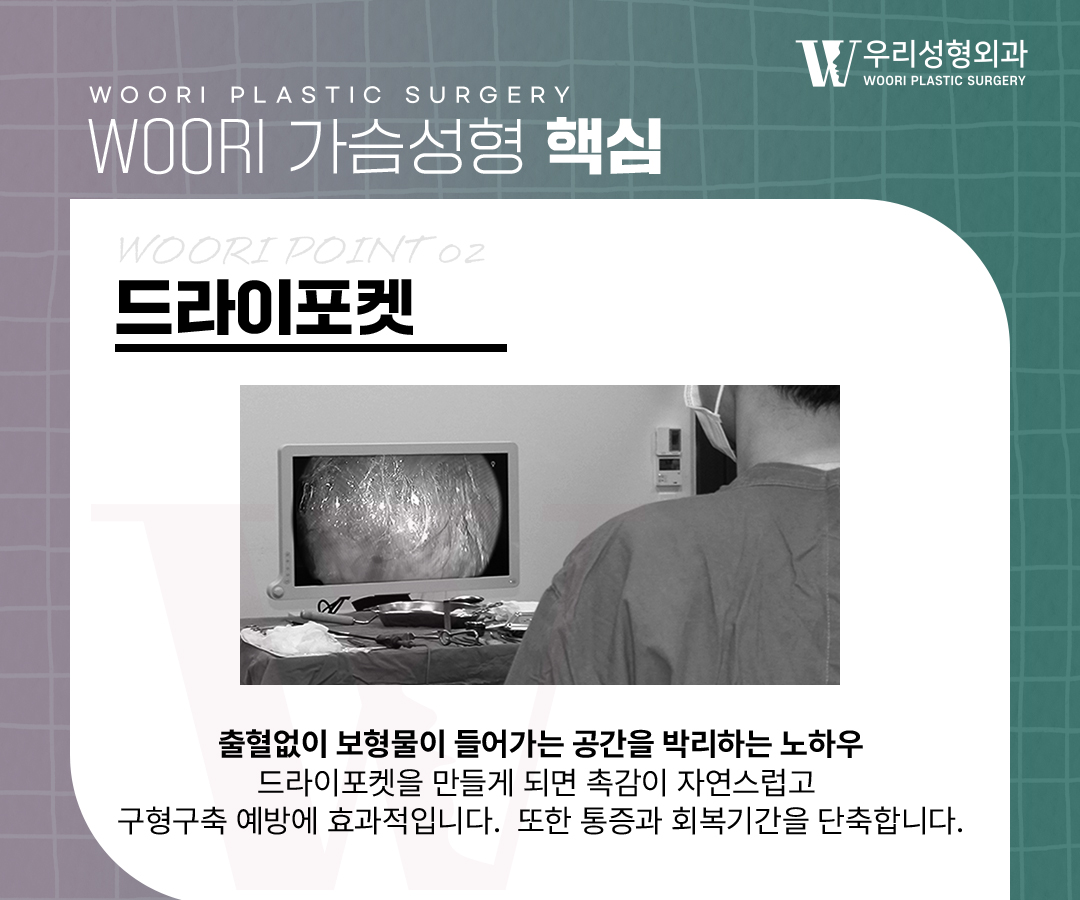 우리성형외과
WOORI PLASTIC SURGERY

WOORI PLASTIC SURGERY
WOORI 가슴성형 핵심

WOORI POINT 02
드라이포켓

출혈없이 보형물이 들어가는 공간을 박리하는 노하우
드라이포켓을 만들게 되면 촉감이 자연스럽고
구형구축 예방에 효과적입니다. 또한 통증과 회복기간을 단축합니다.